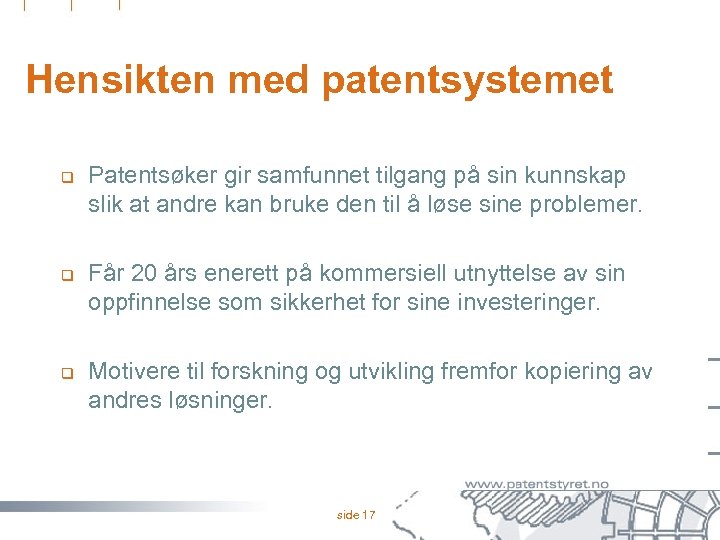 Hensikten med patentsystemet

Patentsøker gir samfunnet tilgang på sin kunnskap slik at andre kan bruke den til å løse sine problemer.

Får 20 års enerett på kommersiell utnyttelse av sin oppfinnelse som sikkerhet for sine investeringer.

Motivere til forskning og utvikling fremfor kopiering av andres løsninger.

www.patentstyret.no

side 17